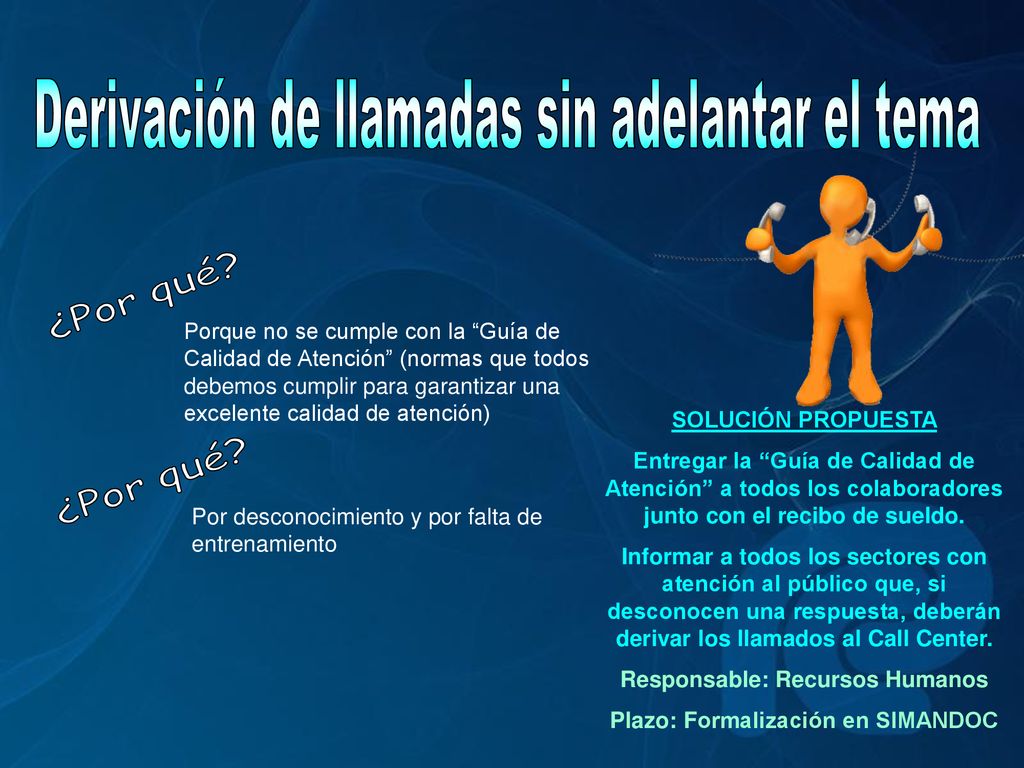 Derivación de llamadas sin adelantar el tema

¿Por qué?

Porque no se cumple con la “Guía de Calidad de Atención” (normas que todos debemos cumplir para garantizar una excelente calidad de atención)

¿Por qué?

Por desconocimiento y por falta de entrenamiento

SOLUCIÓN PROPUESTA

Entregar la “Guía de Calidad de Atención” a todos los colaboradores junto con el recibo de sueldo.

Informar a todos los sectores con atención al público que, si desconocen una respuesta, deberán derivar los llamados al Call Center.

Responsable: Recursos Humanos

Plazo: Formalización en SIMANDOC